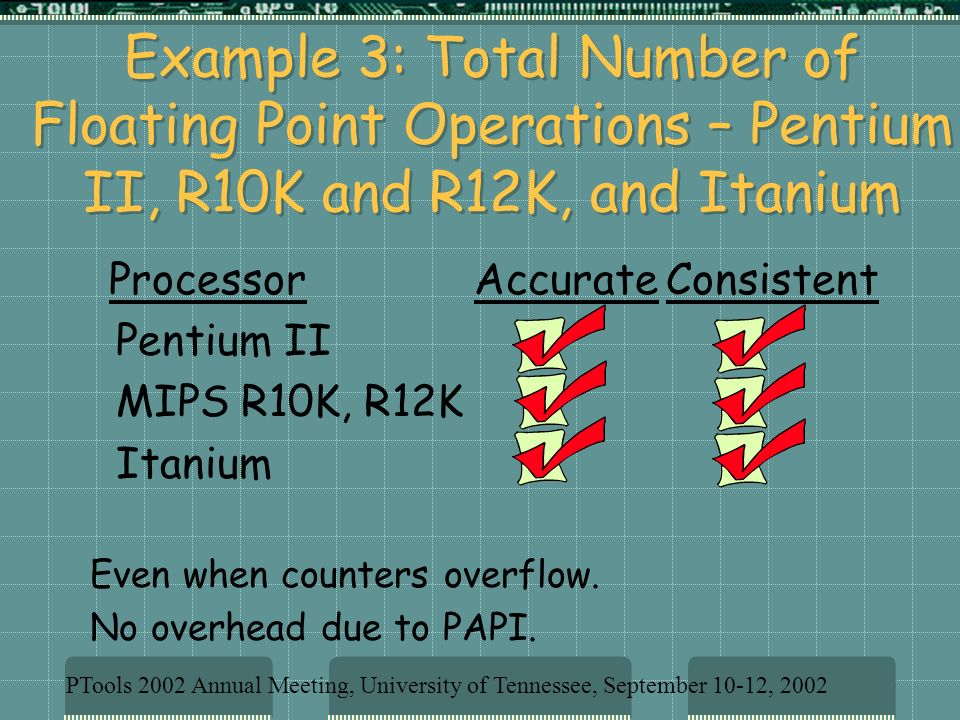 Example 3: Total Number of Floating Point Operations – Pentium II, R10K and R12K, and Itanium

| Processor | Accurate | Consistent |
|---|---|---|
| Pentium II | ✓ | ✓ |
| MIPS R10K, R12K | ✓ | ✓ |
| Itanium | ✓ | ✓ |

Even when counters overflow.

No overhead due to PAPI.

PTools 2002 Annual Meeting, University of Tennessee, September 10-12, 2002